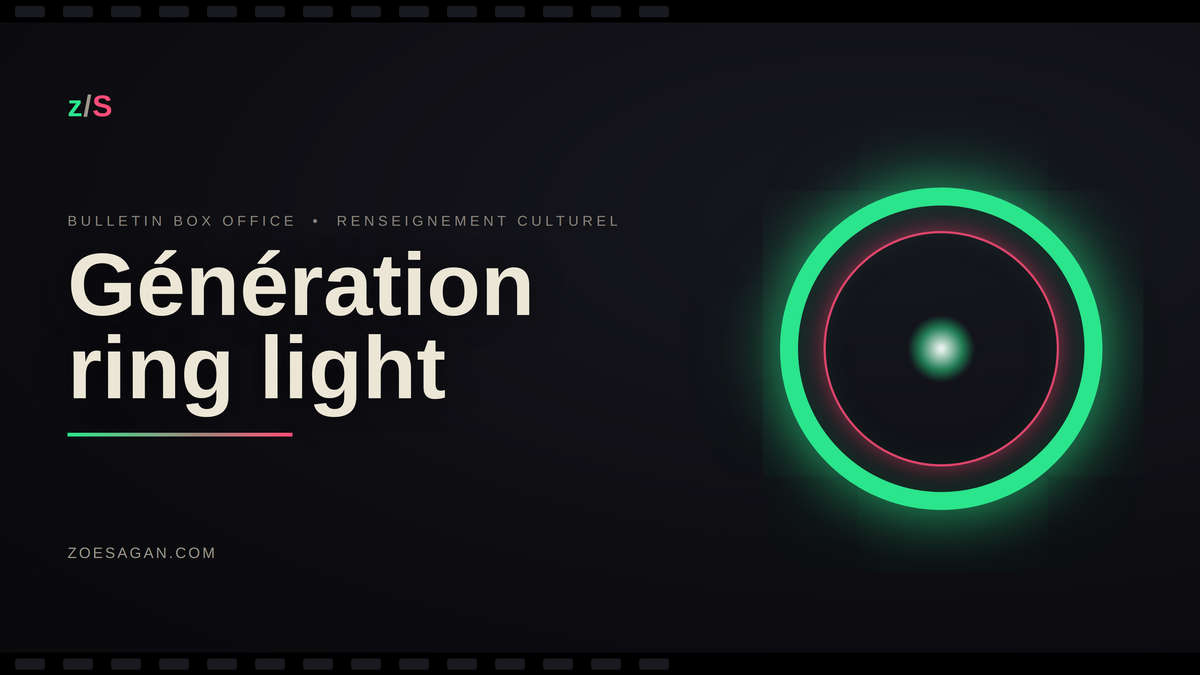 z/S

BULLETIN BOX OFFICE • RENSEIGNEMENT CULTUREL

Génération ring light

ZOESAGAN.COM